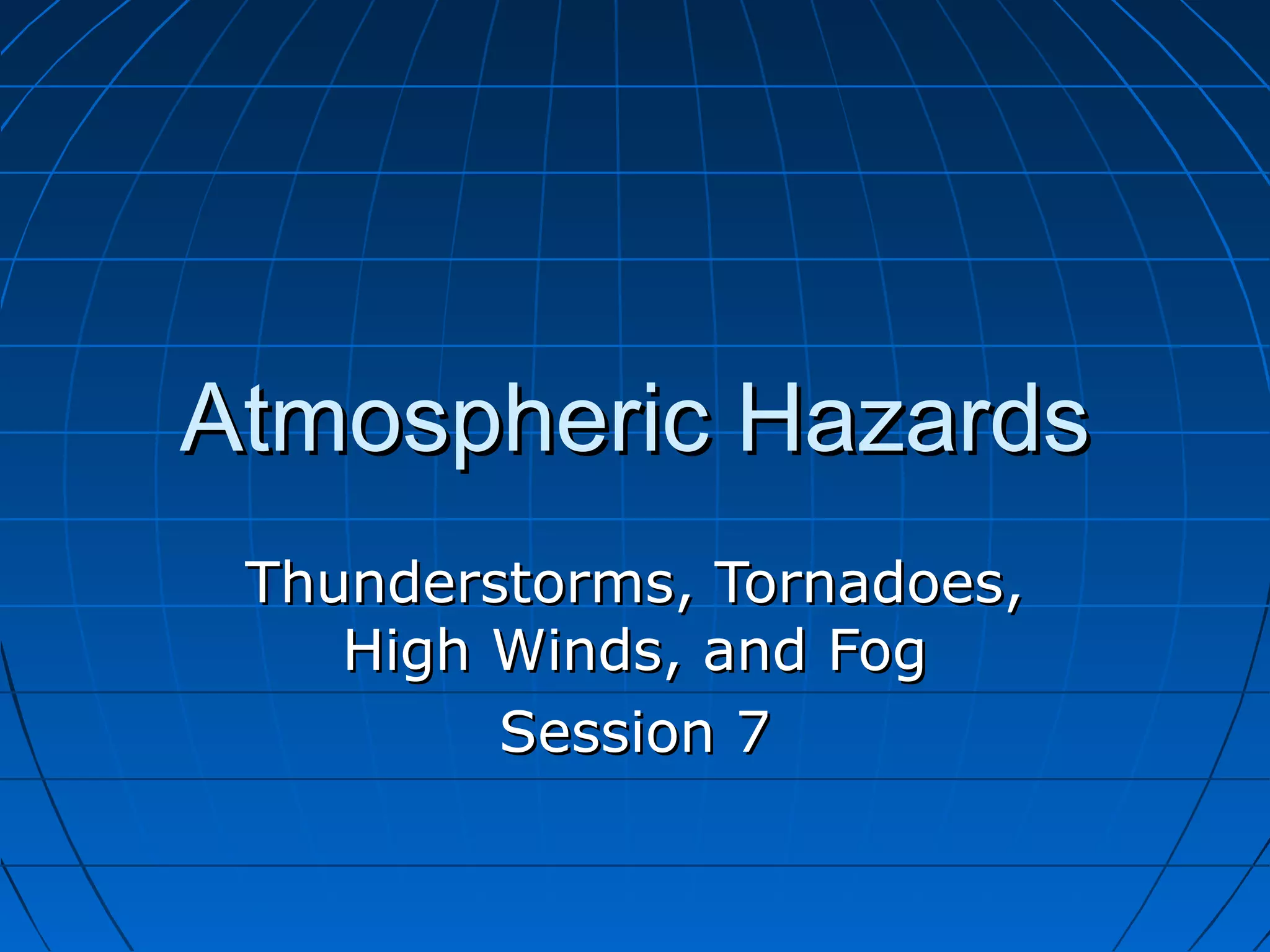 Atmospheric Hazards

Thunderstorms, Tornadoes, High Winds, and Fog

Session 7